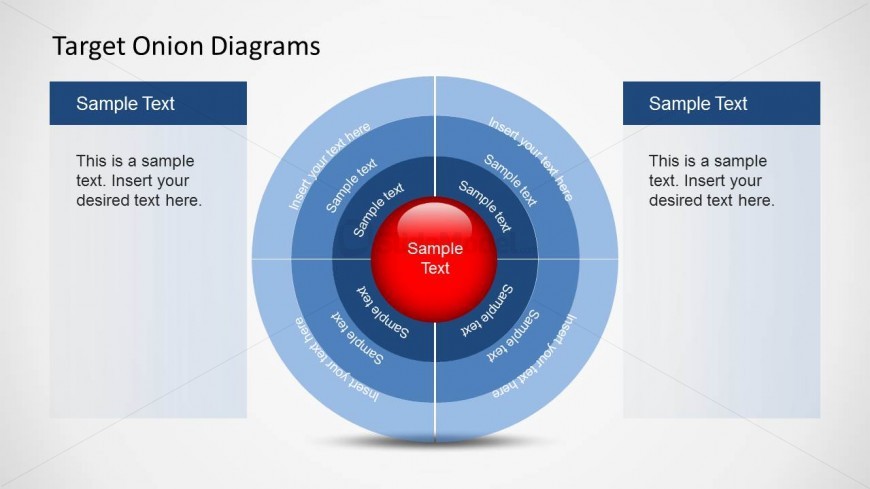 Target Onion Diagrams

Sample Text

This is a sample text. Insert your desired text here.

Insert your text here
Sample text
Sample text
Insert your text here
Sample text
Sample text
Sample Text
Sample text
Sample text
Insert your text here
Sample text
Sample text
Insert your text here

Sample Text

This is a sample text. Insert your desired text here.